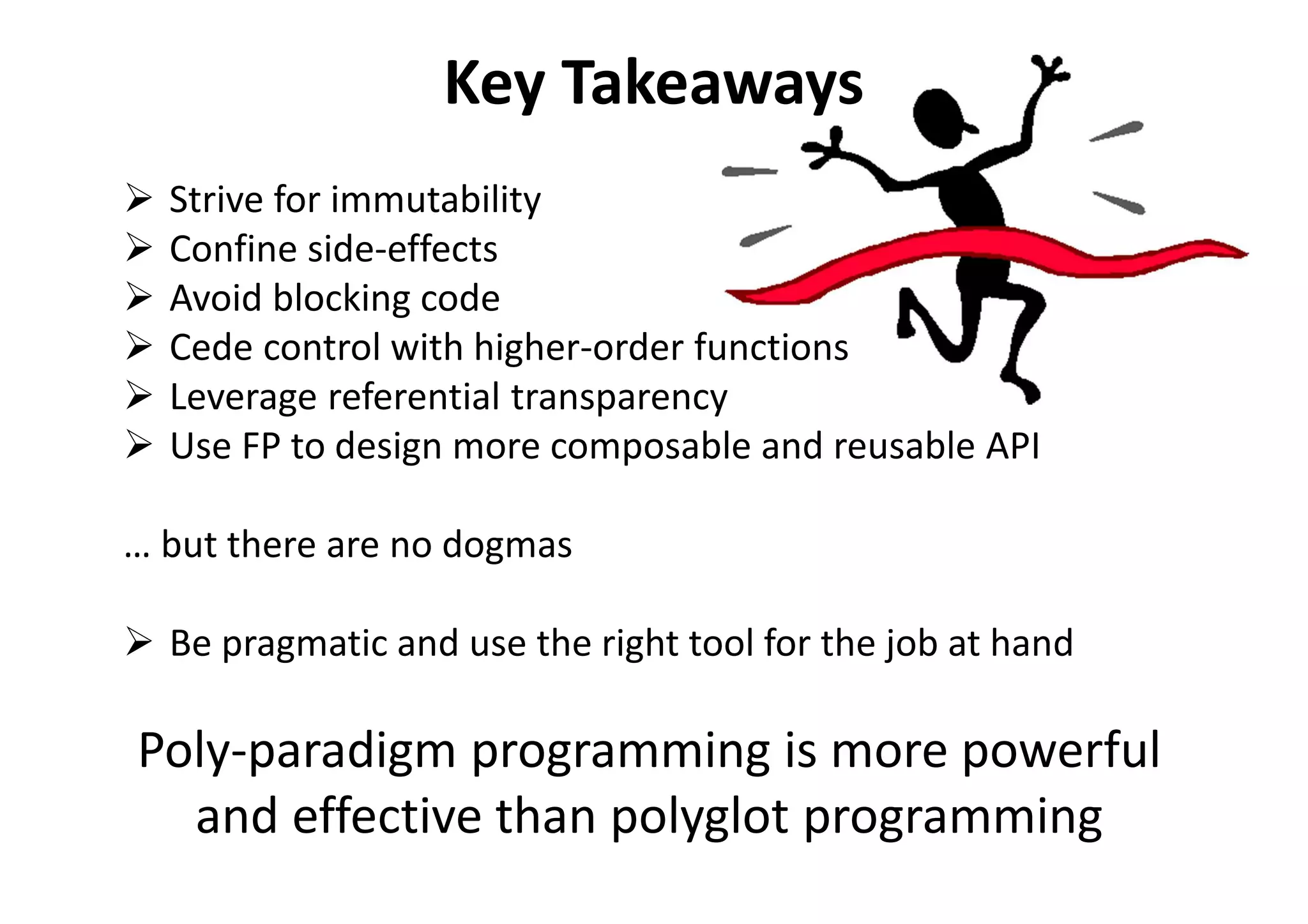 Key Takeaways

➢ Strive for immutability
➢ Confine side-effects
➢ Avoid blocking code
➢ Cede control with higher-order functions
➢ Leverage referential transparency
➢ Use FP to design more composable and reusable API

… but there are no dogmas

➢ Be pragmatic and use the right tool for the job at hand

Poly-paradigm programming is more powerful and effective than polyglot programming